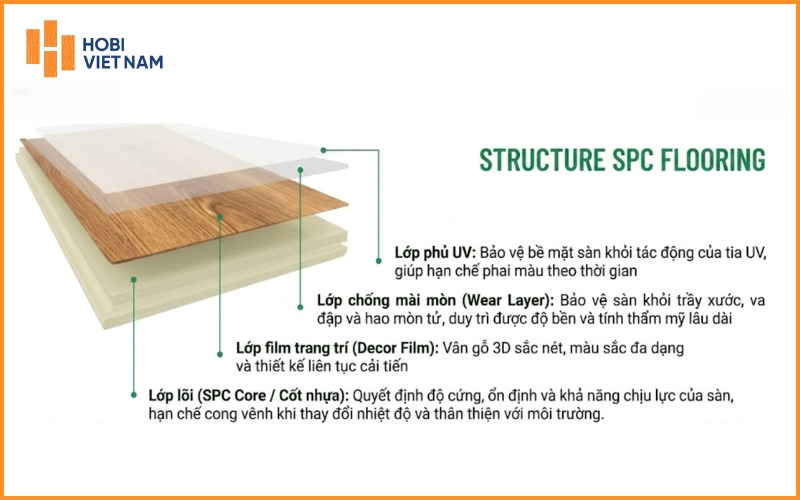 HOBI VIETNAM

STRUCTURE SPC FLOORING

Lớp phủ UV: Bảo vệ bề mặt sàn khỏi tác động của tia UV, giúp hạn chế phai màu theo thời gian

Lớp chống mài mòn (Wear Layer): Bảo vệ sàn khỏi trầy xước, va đập và hao mòn tử, duy trì được độ bền và tính thẩm mỹ lâu dài

Lớp film trang trí (Decor Film): Vân gỗ 3D sắc nét, màu sắc đa dạng và thiết kế liên tục cải tiến

Lớp lõi (SPC Core / Cốt nhựa): Quyết định độ cứng, ổn định và khả năng chịu lực của sàn, hạn chế cong vênh khi thay đổi nhiệt độ và thân thiện với môi trường.